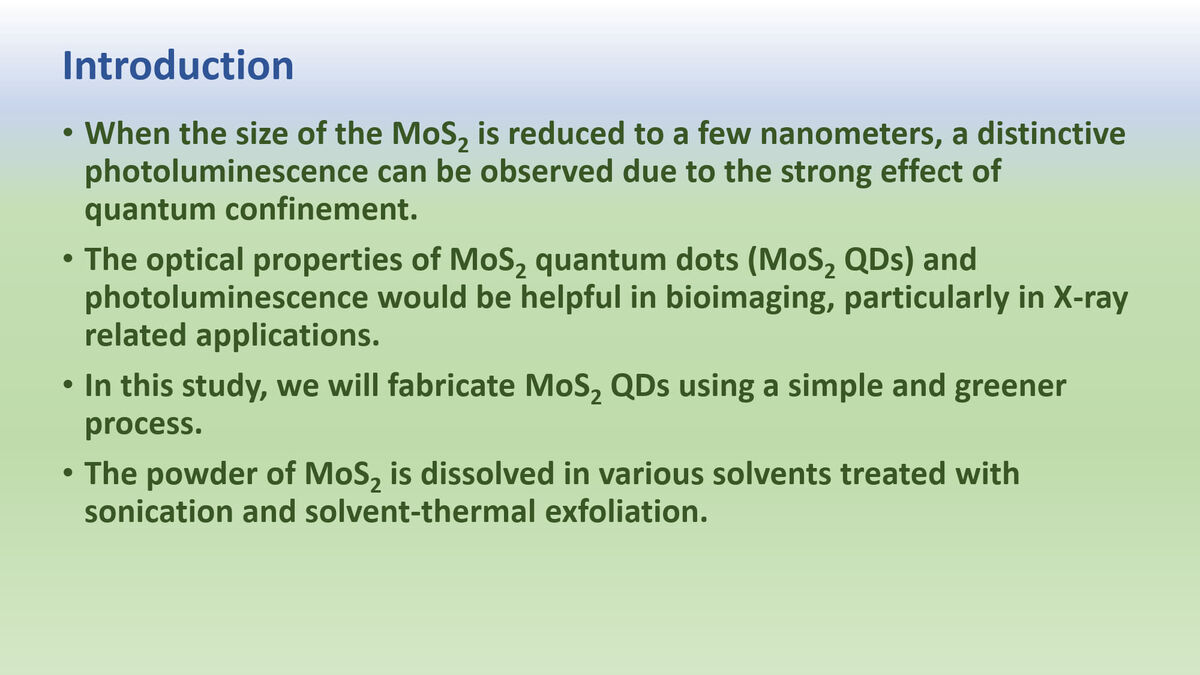 Introduction

• When the size of the $MoS_2$ is reduced to a few nanometers, a distinctive photoluminescence can be observed due to the strong effect of quantum confinement.

• The optical properties of $MoS_2$ quantum dots ($MoS_2$ QDs) and photoluminescence would be helpful in bioimaging, particularly in X-ray related applications.

• In this study, we will fabricate $MoS_2$ QDs using a simple and greener process.

• The powder of $MoS_2$ is dissolved in various solvents treated with sonication and solvent-thermal exfoliation.